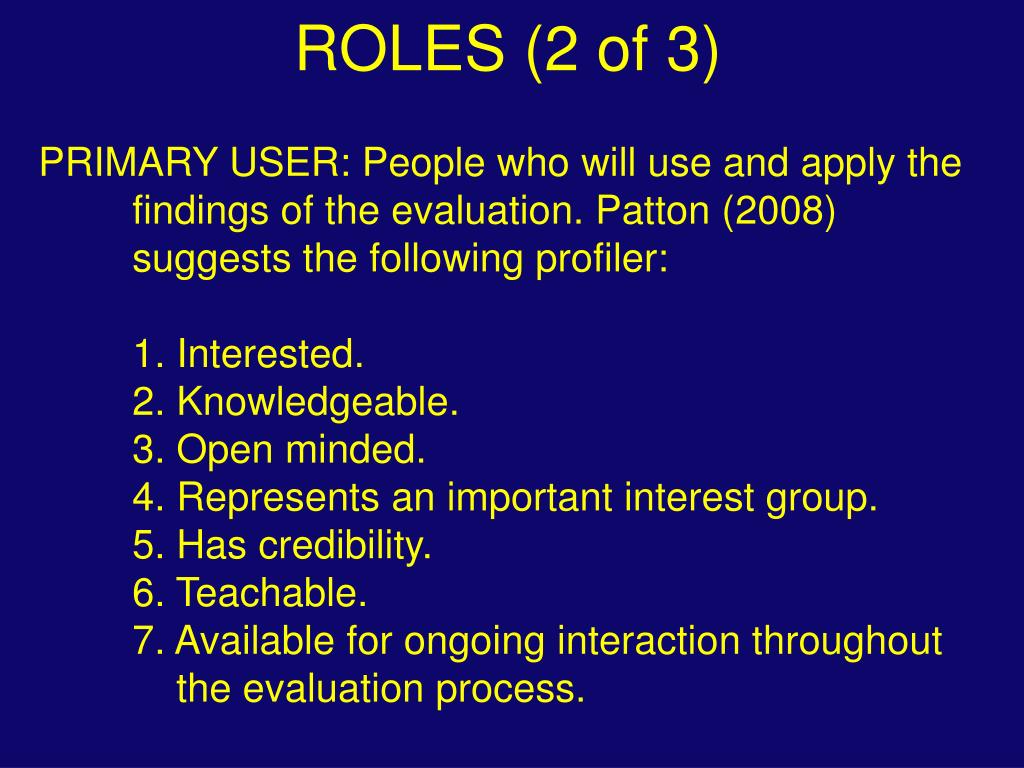 ROLES (2 of 3)

PRIMARY USER: People who will use and apply the findings of the evaluation. Patton (2008) suggests the following profiler:

1. Interested.
2. Knowledgeable.
3. Open minded.
4. Represents an important interest group.
5. Has credibility.
6. Teachable.
7. Available for ongoing interaction throughout the evaluation process.